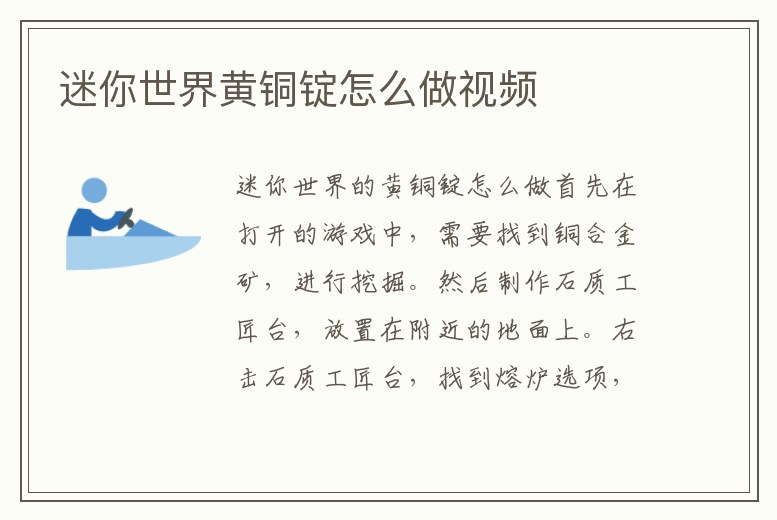 迷你世界黄铜锭怎么做视频

迷你世界的黄铜锭怎么做首先在打开的游戏中，需要找到铜合金矿，进行挖掘。然后制作石质工匠台，放置在附近的地面上。右击石质工匠台，找到熔炉选项，